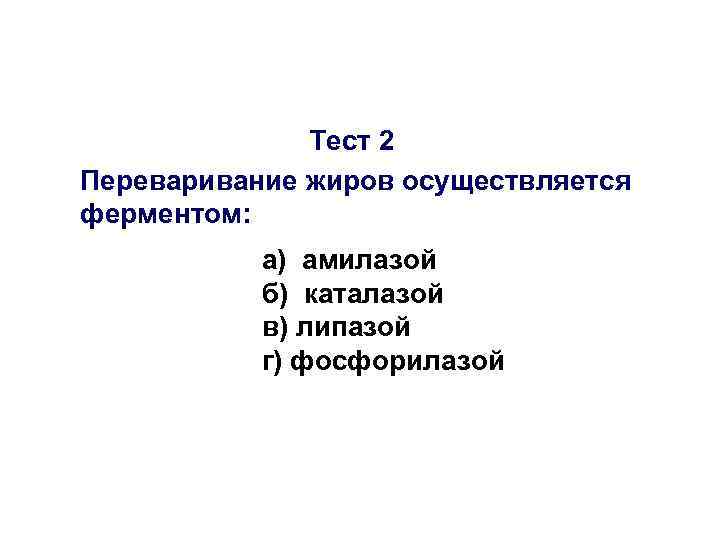 Тест 2

Переваривание жиров осуществляется ферментом:

а) амилазой
б) каталазой
в) липазой
г) фосфорилазой